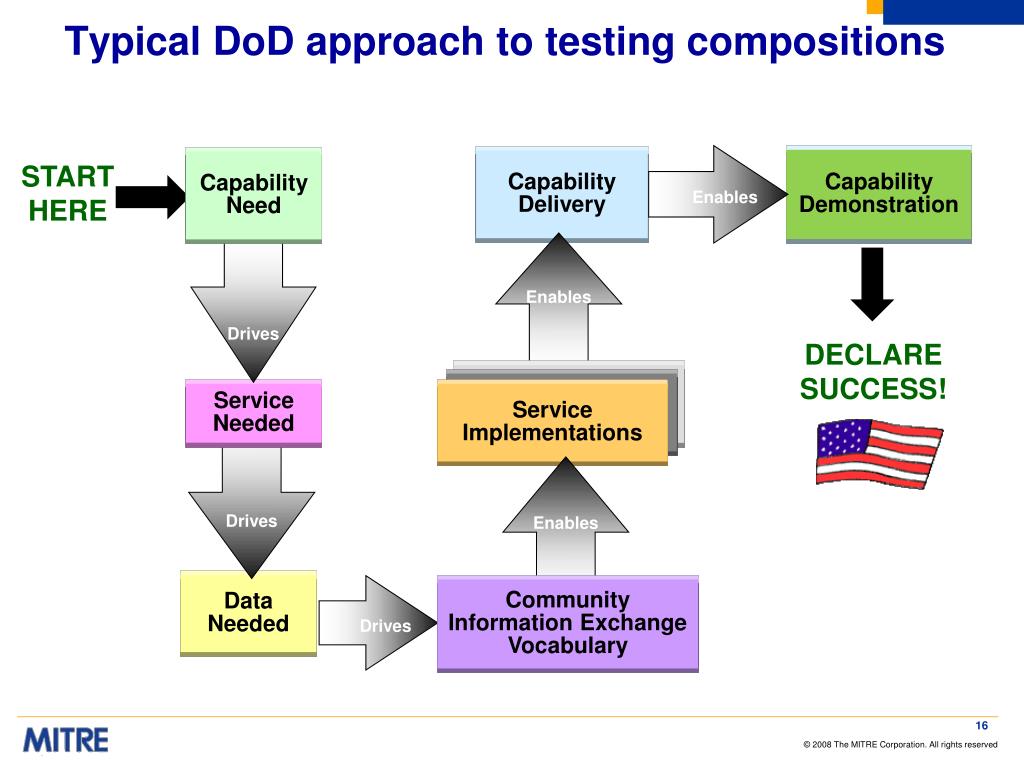 Typical DoD approach to testing compositions

START HERE

Capability Need

Drives

Service Needed

Drives

Data Needed

Drives

Community Information Exchange Vocabulary

Enables

Service Implementations

Enables

Capability Delivery

Enables

Capability Demonstration

DECLARE SUCCESS!

MITRE

16

© 2008 The MITRE Corporation. All rights reserved